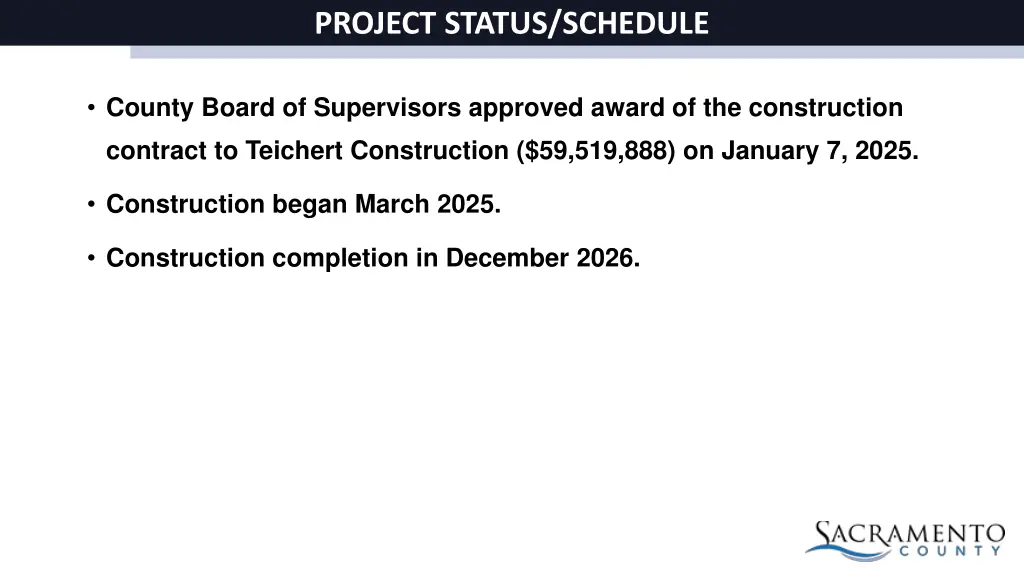 PROJECT STATUS/SCHEDULE

• County Board of Supervisors approved award of the construction contract to Teichert Construction (\$59,519,888) on January 7, 2025.

• Construction began March 2025.

• Construction completion in December 2026.

SACRAMENTO
COUNTY